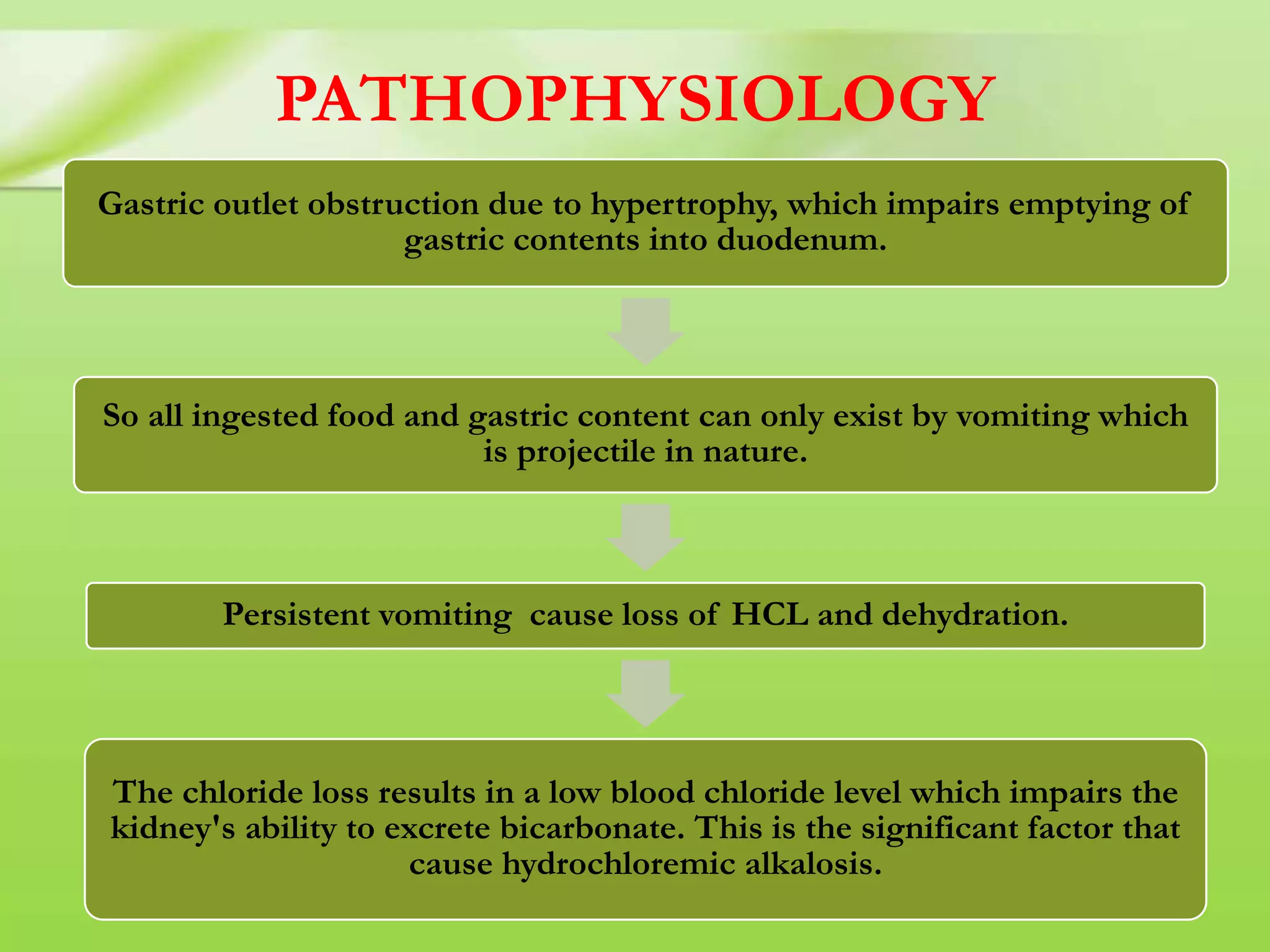 PATHOPHYSIOLOGY

Gastric outlet obstruction due to hypertrophy, which impairs emptying of gastric contents into duodenum.

So all ingested food and gastric content can only exist by vomiting which is projectile in nature.

Persistent vomiting  cause loss of HCL and dehydration.

The chloride loss results in a low blood chloride level which impairs the kidney's ability to excrete bicarbonate. This is the significant factor that cause hydrochloremic alkalosis.